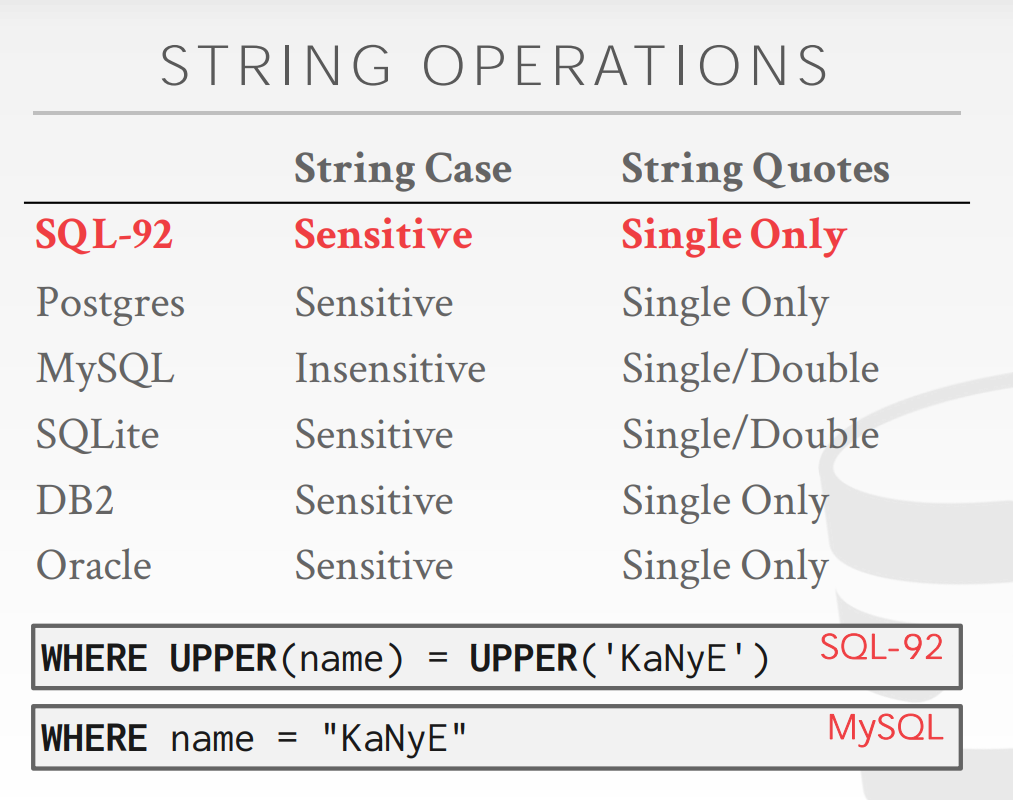 STRING OPERATIONS

| | String Case | String Quotes |
|---|---|---|
| SQL-92 | Sensitive | Single Only |
| Postgres | Sensitive | Single Only |
| MySQL | Insensitive | Single/Double |
| SQLite | Sensitive | Single/Double |
| DB2 | Sensitive | Single Only |
| Oracle | Sensitive | Single Only |

WHERE UPPER(name) = UPPER('KaNyE')
SQL-92

WHERE name = "KaNyE"
MySQL